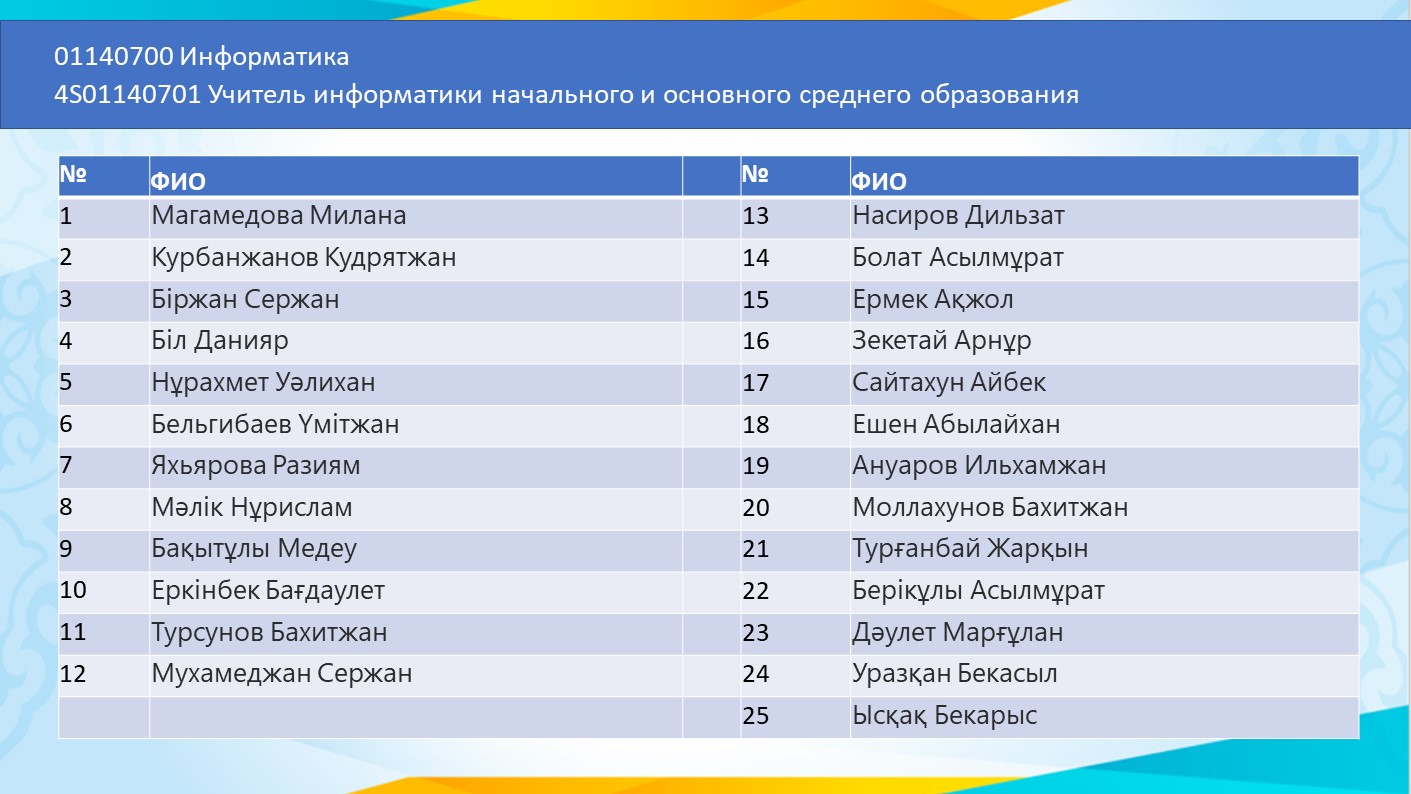 01140700 Информатика
4S01140701 Учитель информатики начального и основного среднего образования

| № | ФИО | | № | ФИО |
|---|---|---|---|---|
| 1 | Магамедова Милана | | 13 | Насиров Дильзат |
| 2 | Курбанжанов Кудрятжан | | 14 | Болат Асылмұрат |
| 3 | Біржан Сержан | | 15 | Ермек Ақжол |
| 4 | Біл Данияр | | 16 | Зекетай Арнұр |
| 5 | Нұрахмет Уәлихан | | 17 | Сайтахун Айбек |
| 6 | Бельгибаев Үмітжан | | 18 | Ешен Абылайхан |
| 7 | Яхьярова Разиям | | 19 | Ануаров Ильхамжан |
| 8 | Мәлік Нұрислам | | 20 | Моллахунов Бахитжан |
| 9 | Бақытұлы Медеу | | 21 | Турғанбай Жарқын |
| 10 | Еркінбек Бағдаулет | | 22 | Берікұлы Асылмұрат |
| 11 | Турсунов Бахитжан | | 23 | Дәулет Марғұлан |
| 12 | Мухамеджан Сержан | | 24 | Уразқан Бекасыл |
| | | | 25 | Ысқақ Бекарыс |